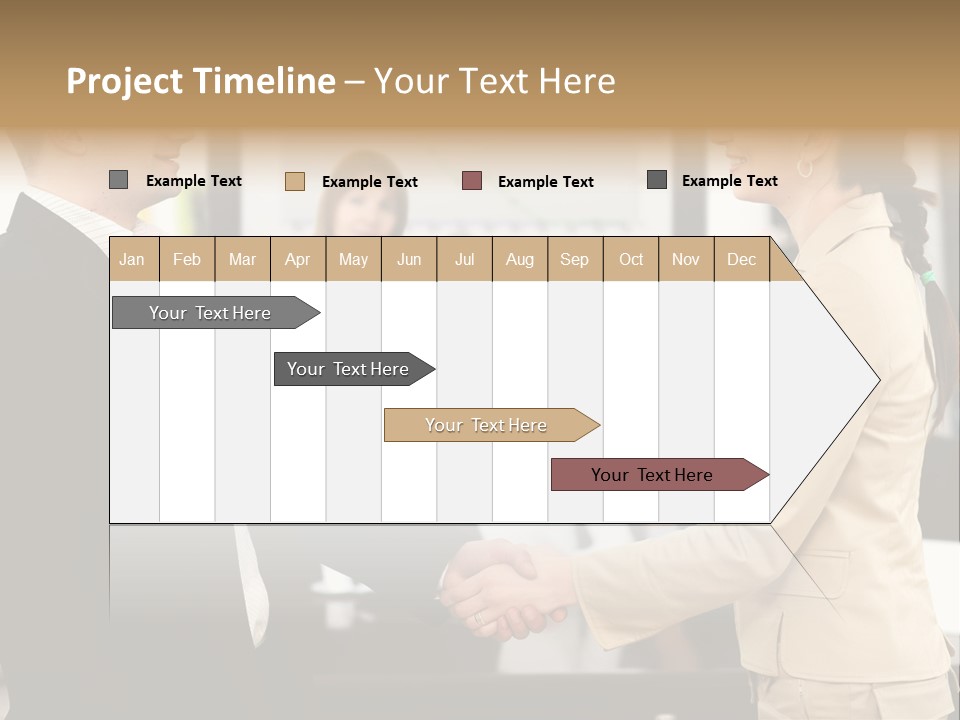 Project Timeline – Your Text Here

Example Text
Example Text
Example Text
Example Text

| Jan | Feb | Mar | Apr | May | Jun | Jul | Aug | Sep | Oct | Nov | Dec |
|---|---|---|---|---|---|---|---|---|---|---|---|

Your Text Here

Your Text Here

Your Text Here

Your Text Here